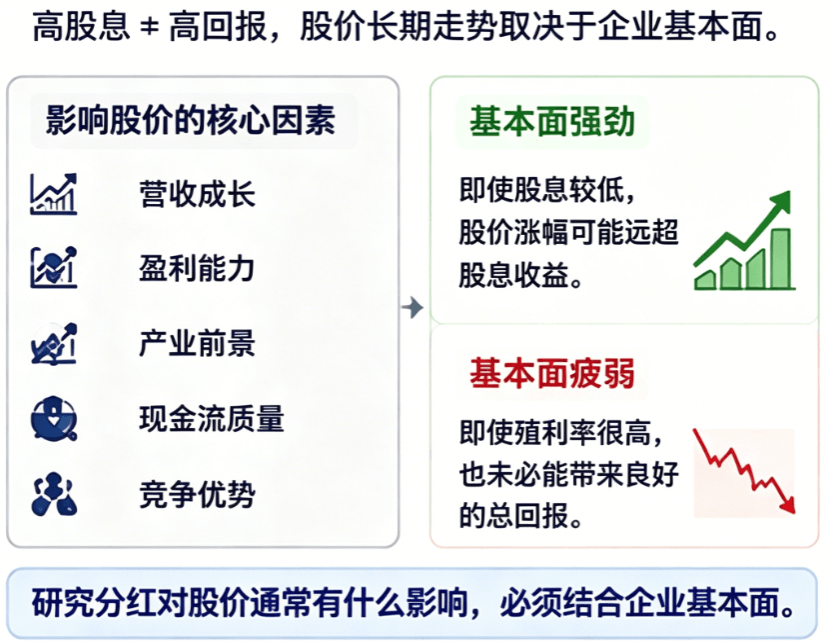 高股息 ≠ 高回报，股价长期走势取决于企业基本面。

影响股价的核心因素

营收成长

盈利能力

产业前景

现金流质量

竞争优势

基本面强劲

即使股息较低，股价涨幅可能远超股息收益。

基本面疲弱

即使殖利率很高，也未必能带来良好的总回报。

研究分红对股价通常有什么影响，必须结合企业基本面。